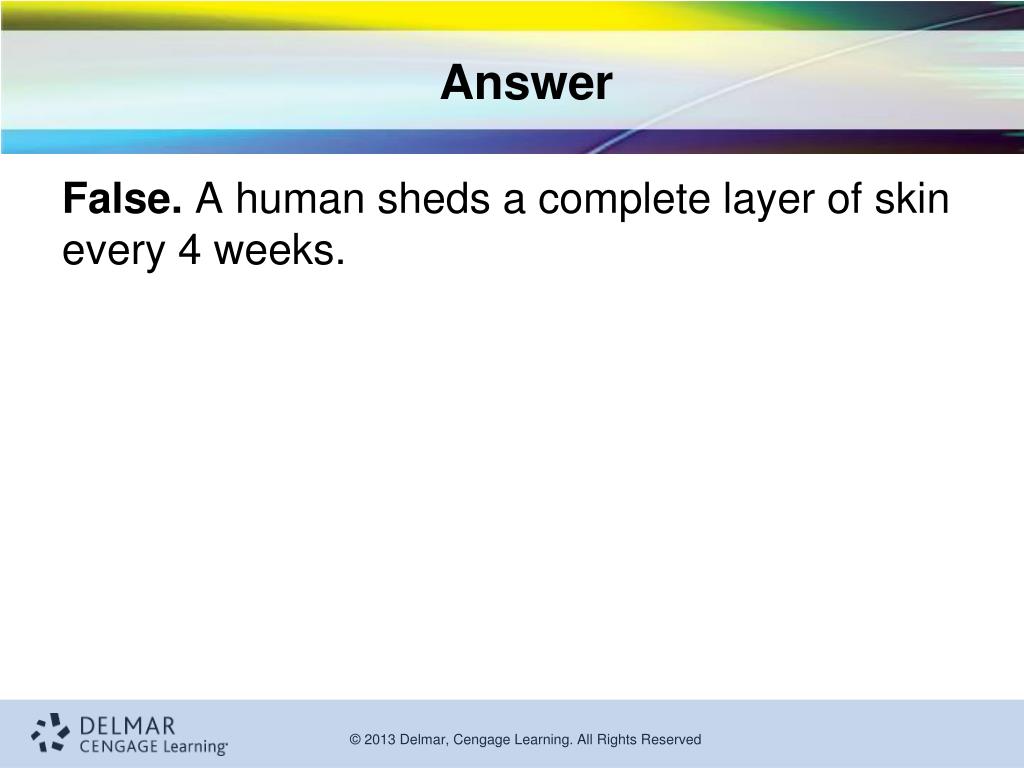 Answer

False. A human sheds a complete layer of skin every 4 weeks.

DELMAR
CENGAGE Learning

© 2013 Delmar, Cengage Learning. All Rights Reserved